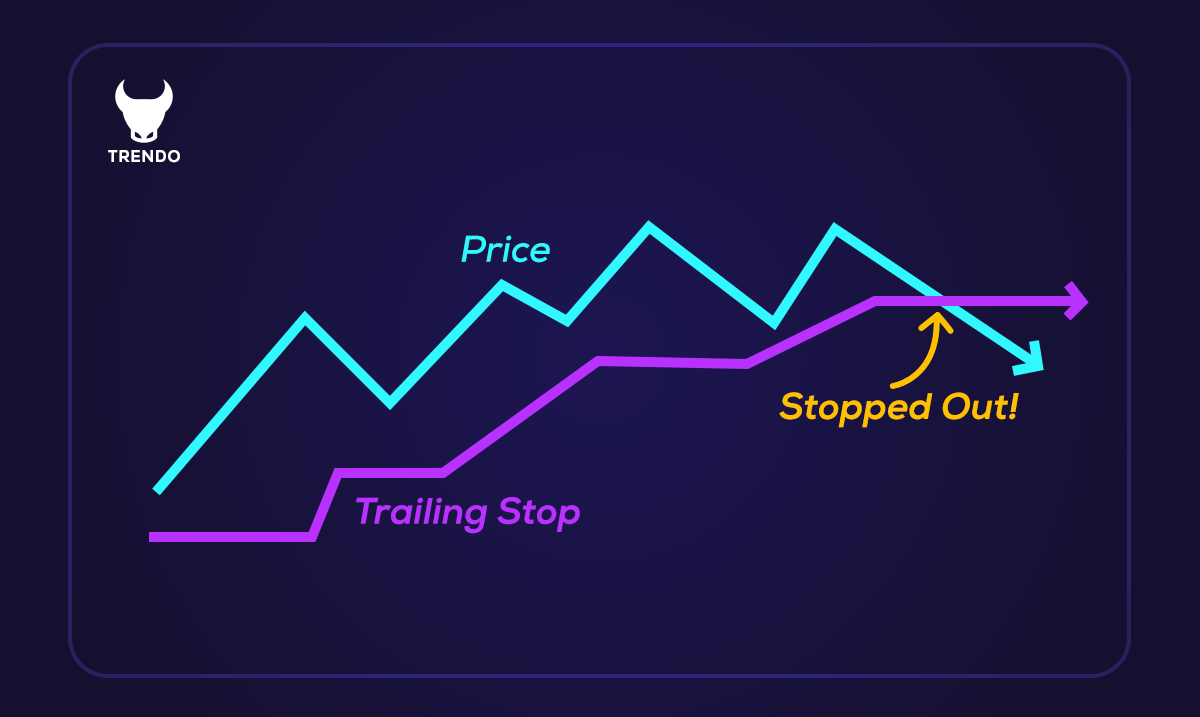 TRENDO

Price

Stopped Out!

Trailing Stop